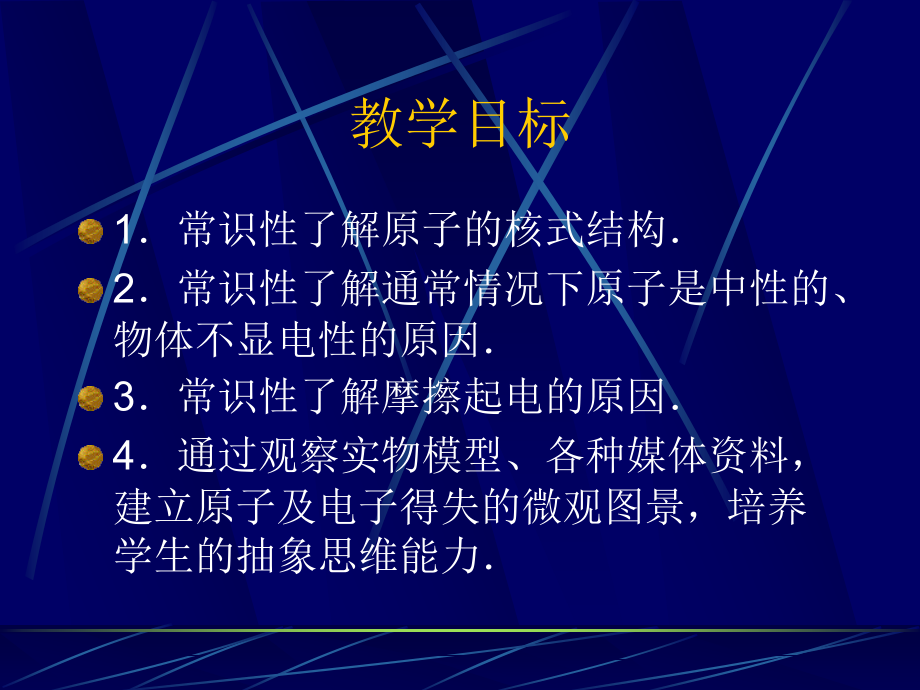 教学目标

1．常识性了解原子的核式结构.

2．常识性了解通常情况下原子是中性的、物体不显电性的原因.

3．常识性了解摩擦起电的原因.

4．通过观察实物模型、各种媒体资料，建立原子及电子得失的微观图景，培养学生的抽象思维能力.